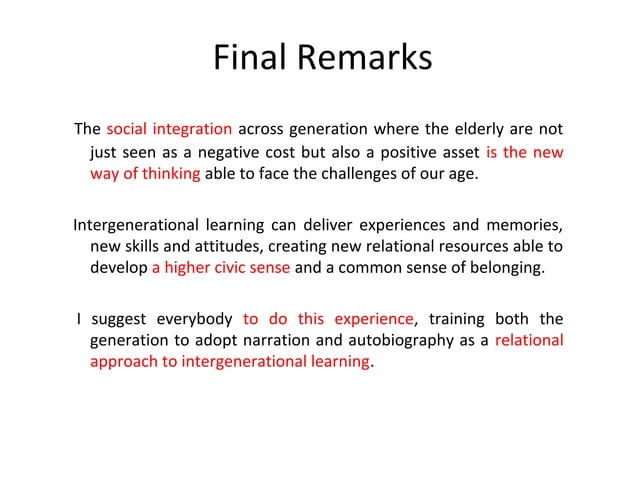 Final Remarks

The social integration across generation where the elderly are not just seen as a negative cost but also a positive asset is the new way of thinking able to face the challenges of our age.

Intergenerational learning can deliver experiences and memories, new skills and attitudes, creating new relational resources able to develop a higher civic sense and a common sense of belonging.

I suggest everybody to do this experience, training both the generation to adopt narration and autobiography as a relational approach to intergenerational learning.